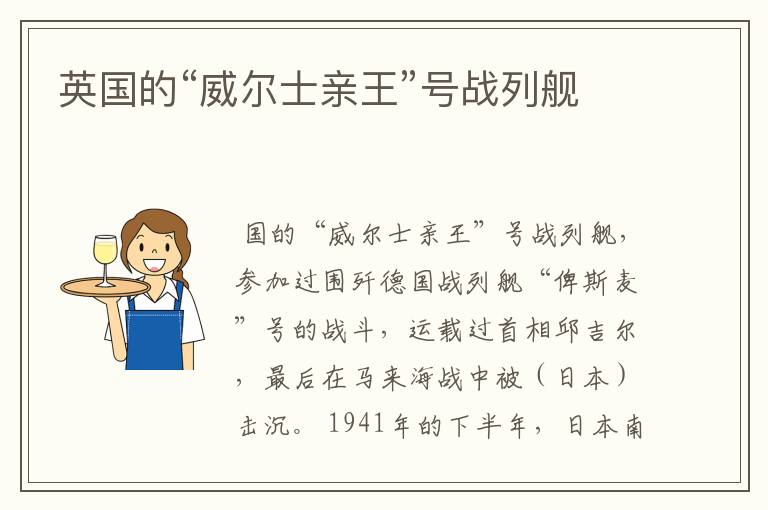 英国的“威尔士亲王”号战列舰

国的“威尔士亲王”号战列舰，参加过围歼德国战列舰“俾斯麦”号的战斗，运载过首相邱吉尔，最后在马来海战中被（日本）击沉。1941年的下半年，日本南